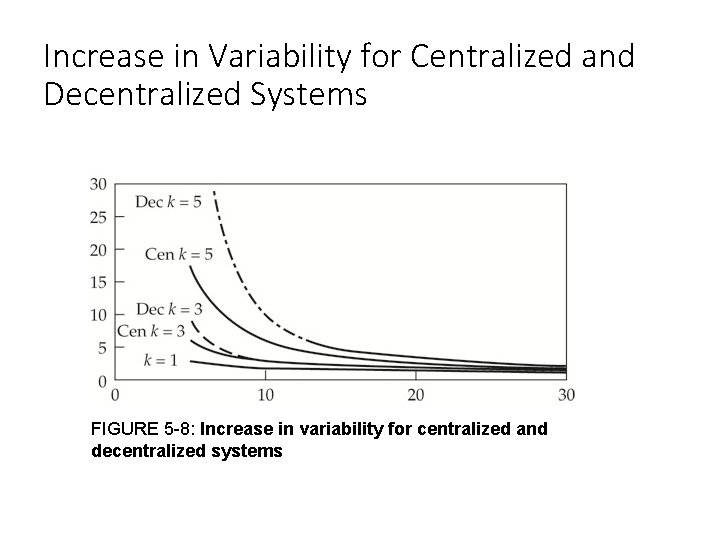 Increase in Variability for Centralized and Decentralized Systems

30
25
20
15
10
5
0

Dec $k = 5$
Cen $k = 5$
Dec $k = 3$
Cen $k = 3$
$k = 1$

0
10
20
30

FIGURE 5-8: Increase in variability for centralized and decentralized systems